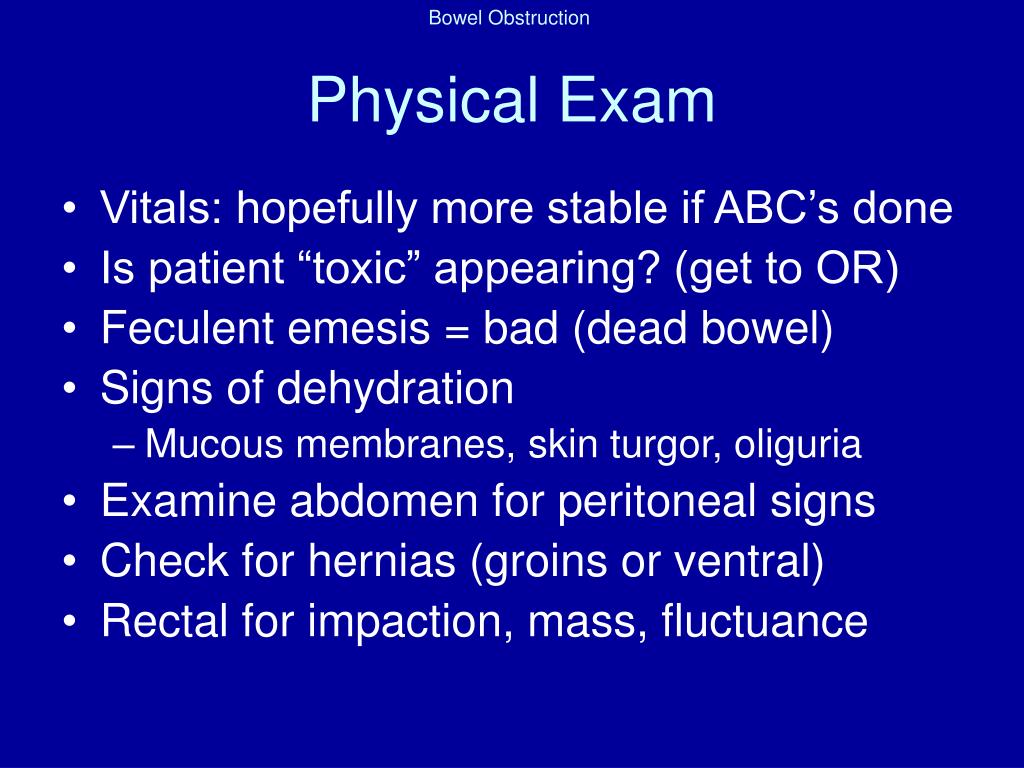 Bowel Obstruction

Physical Exam

• Vitals: hopefully more stable if ABC’s done
• Is patient “toxic” appearing? (get to OR)
• Feculent emesis = bad (dead bowel)
• Signs of dehydration
– Mucous membranes, skin turgor, oliguria
• Examine abdomen for peritoneal signs
• Check for hernias (groins or ventral)
• Rectal for impaction, mass, fluctuance